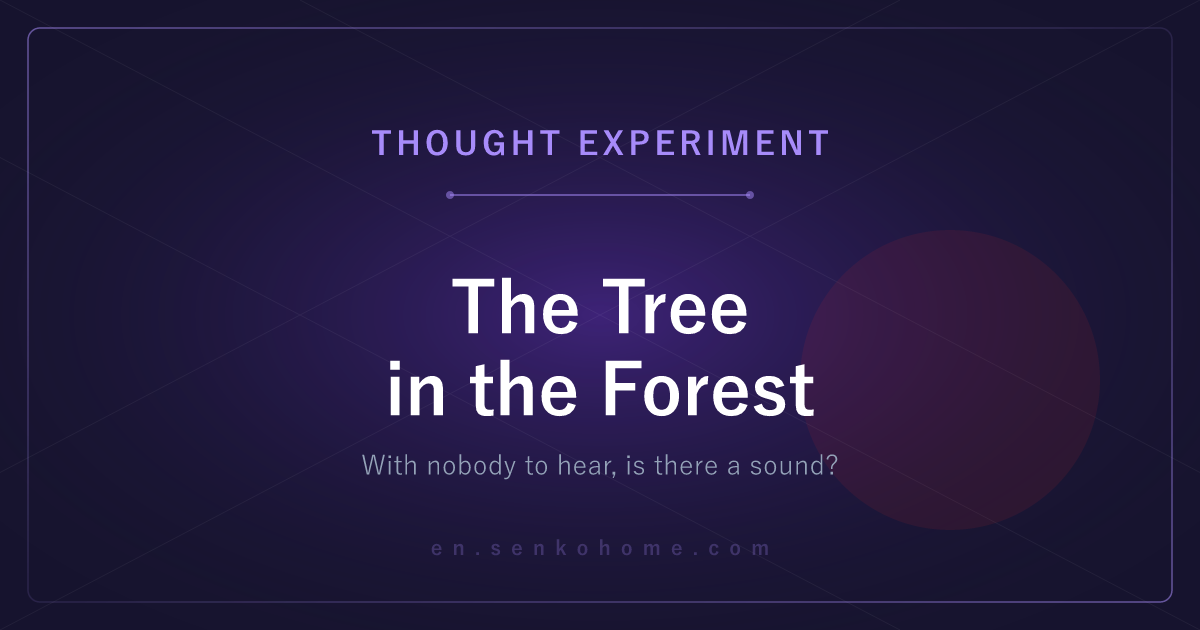 THOUGHT EXPERIMENT

The Tree in the Forest

With nobody to hear, is there a sound?

en.senkohome.com